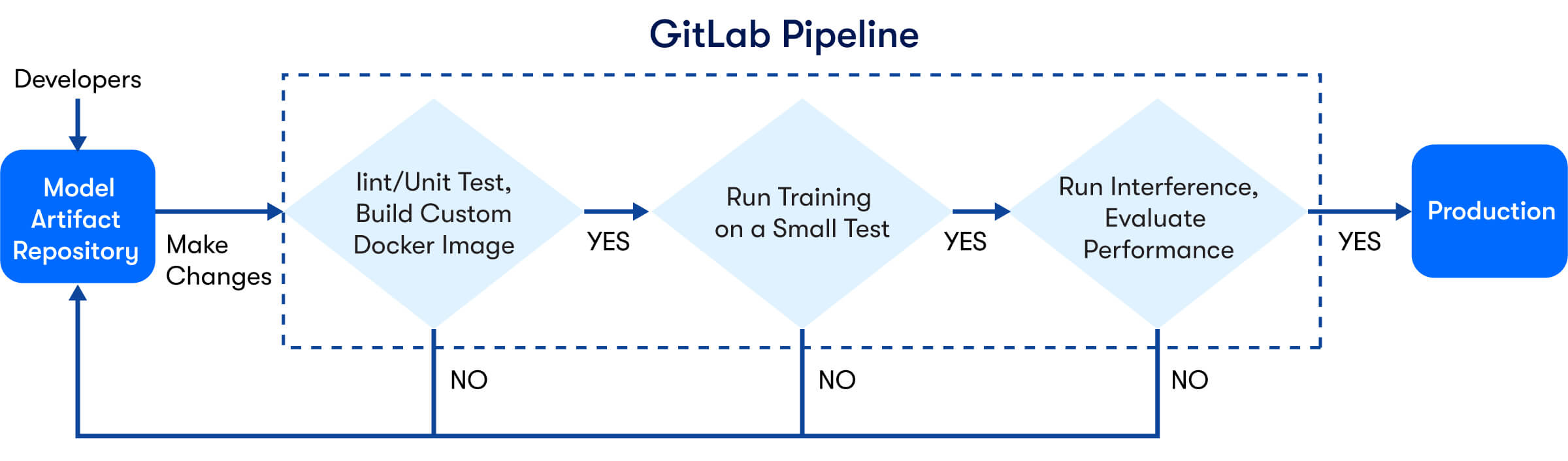 GitLab Pipeline

Developers

Model Artifact Repository

Make Changes

lint/Unit Test, Build Custom Docker Image

YES

Run Training on a Small Test

YES

Run Interference, Evaluate Performance

YES

Production

NO

NO

NO